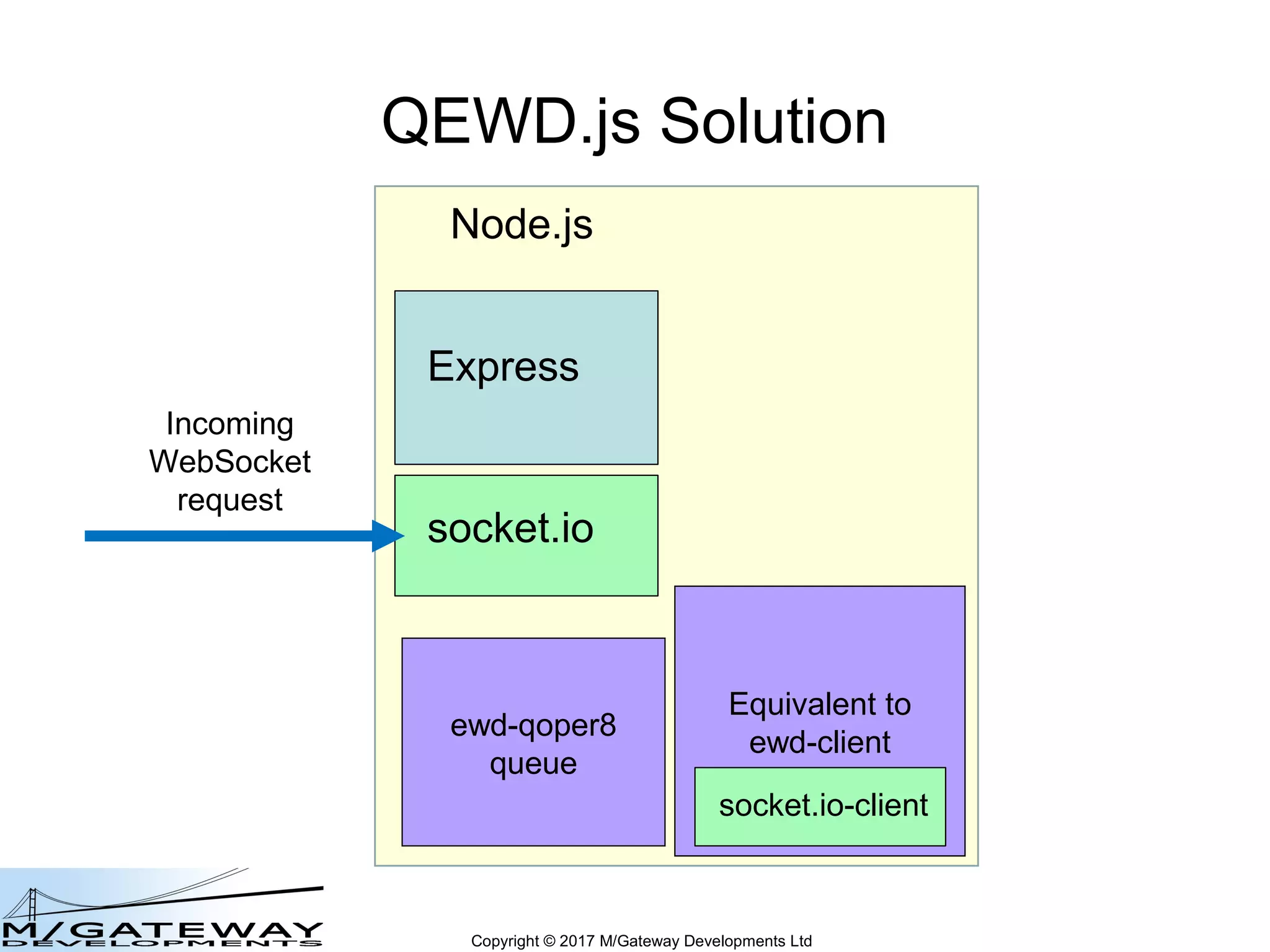 QEWD.js Solution

Node.js

Express

Incoming WebSocket request

socket.io

ewd-qoper8 queue

Equivalent to ewd-client

socket.io-client

M/GATEWAY DEVELOPMENTS

Copyright © 2017 M/Gateway Developments Ltd